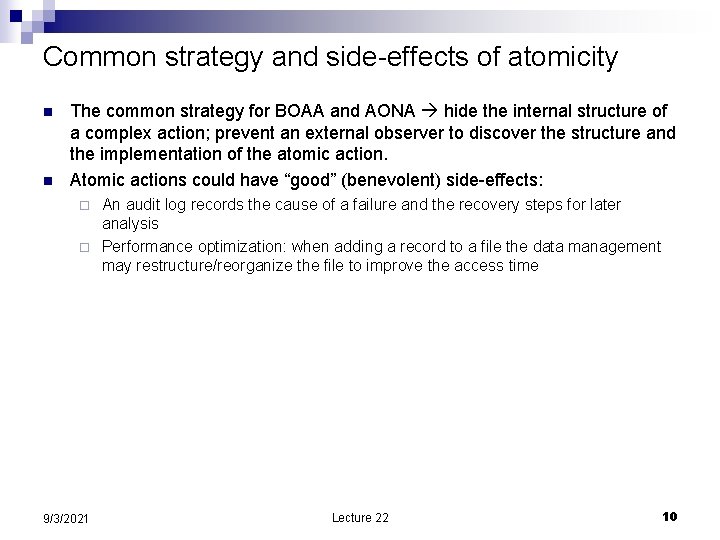 Common strategy and side-effects of atomicity

The common strategy for BOAA and AONA → hide the internal structure of a complex action; prevent an external observer to discover the structure and the implementation of the atomic action.

Atomic actions could have “good” (benevolent) side-effects:

An audit log records the cause of a failure and the recovery steps for later analysis

Performance optimization: when adding a record to a file the data management may restructure/reorganize the file to improve the access time

9/3/2021

Lecture 22

10